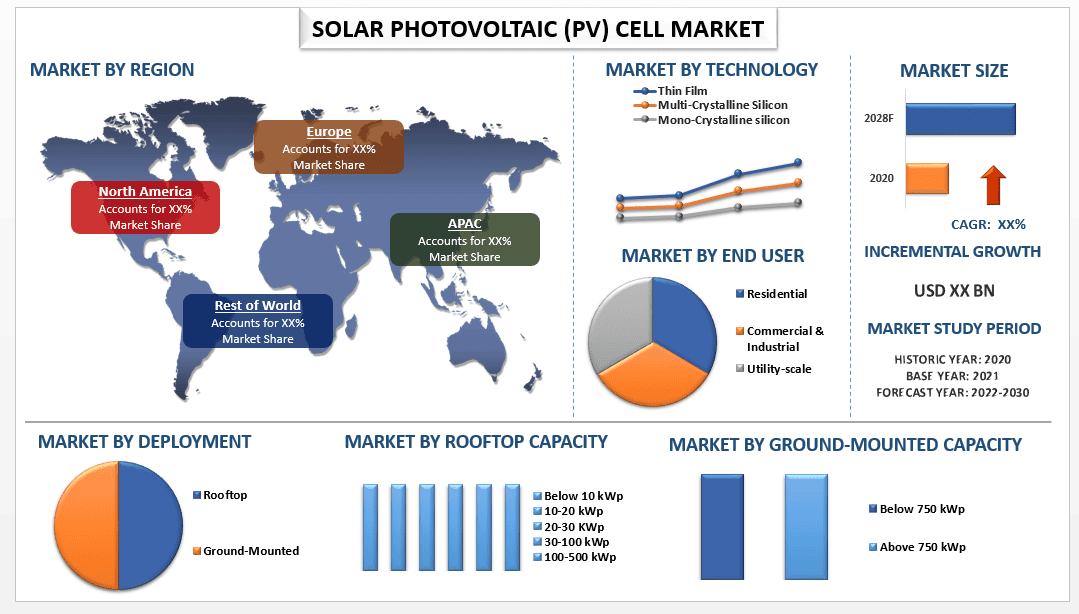 SOLAR PHOTOVOLTAIC (PV) CELL MARKET

MARKET BY REGION

Europe
Accounts for XX%
Market Share

North America
Accounts for XX%
Market Share

APAC
Accounts for XX%
Market Share

Rest of World
Accounts for XX%
Market Share

MARKET BY TECHNOLOGY

Thin Film
Multi-Crystalline Silicon
Mono-Crystalline silicon

MARKET BY END USER

Residential
Commercial & Industrial
Utility-scale

MARKET SIZE

2028F
2020

CAGR: XX%

INCREMENTAL GROWTH

USD XX BN

MARKET STUDY PERIOD

HISTORIC YEAR: 2020
BASE YEAR: 2021
FORECAST YEAR: 2022-2030

MARKET BY DEPLOYMENT

Rooftop
Ground-Mounted

MARKET BY ROOFTOP CAPACITY

Below 10 kWp
10-20 kWp
20-30 KWp
30-100 kWp
100-500 kWp

MARKET BY GROUND-MOUNTED CAPACITY

Below 750 kWp
Above 750 kWp